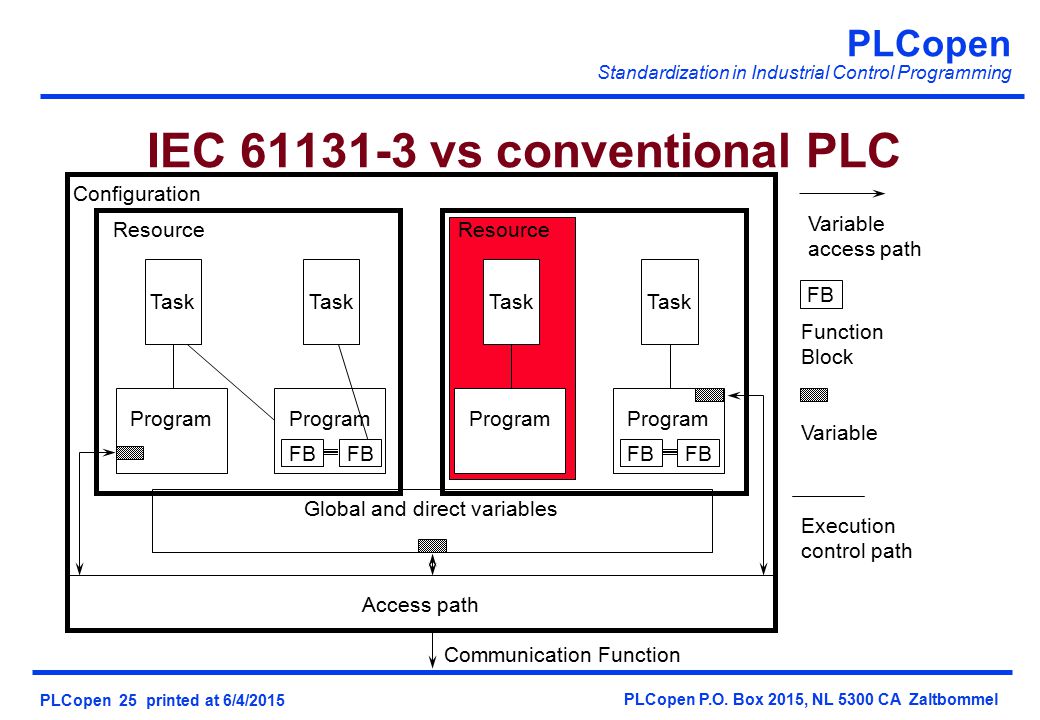 PLCopen
Standardization in Industrial Control Programming

IEC 61131-3 vs conventional PLC

Configuration

Resource

Task

Task

Program

Program

FB FB

Resource

Task

Task

Program

Program

FB FB

Global and direct variables

Access path

Communication Function

Variable access path

FB

Function Block

Variable

Execution control path

PLCopen 25 printed at 6/4/2015

PLCopen P.O. Box 2015, NL 5300 CA Zaltbommel